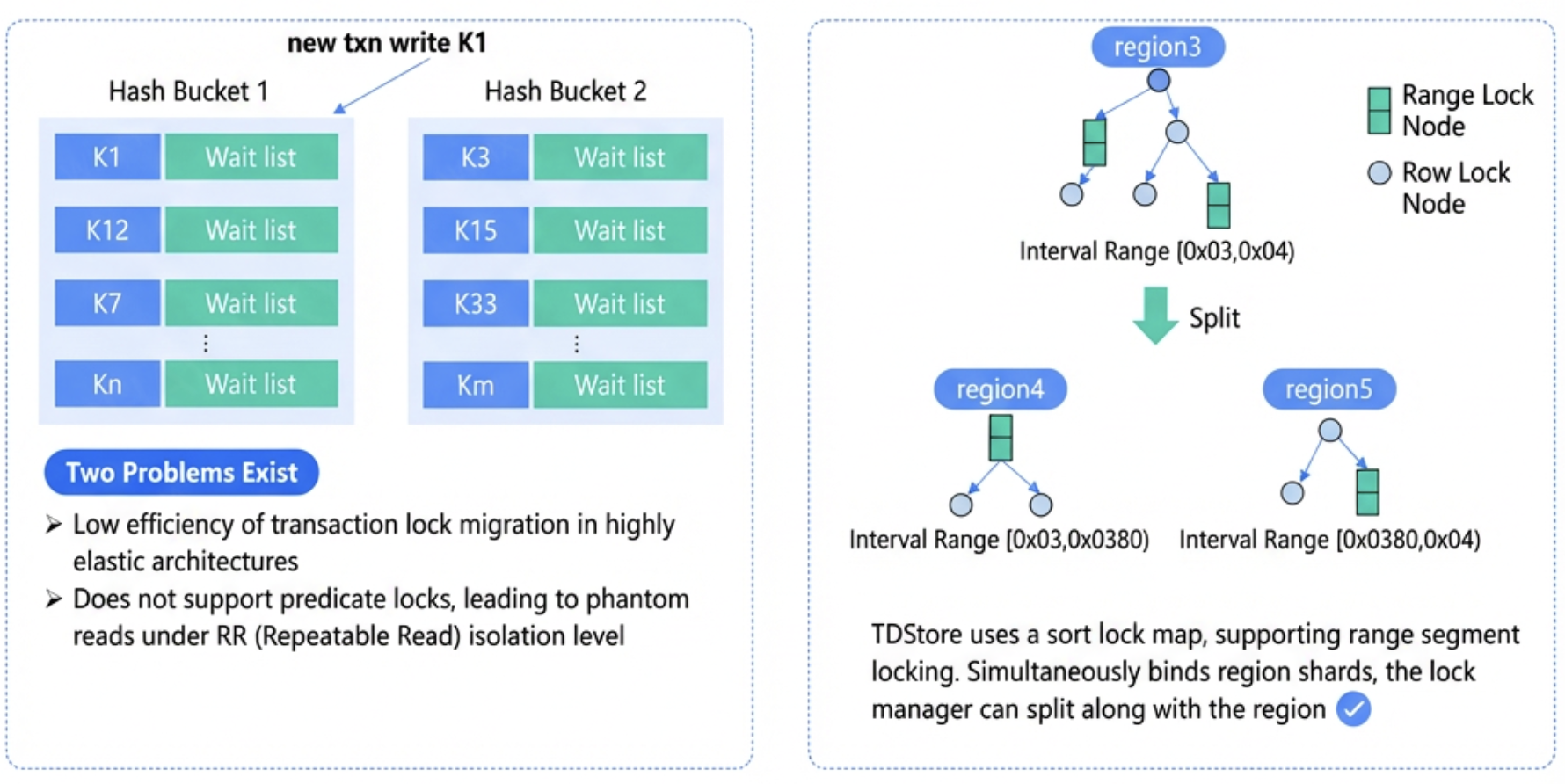 new txn write K1

Hash Bucket 1

| K1 | Wait list |
|---|---|
| K12 | Wait list |
| K7 | Wait list |
| ⋮ | |
| Kn | Wait list |

Hash Bucket 2

| K3 | Wait list |
|---|---|
| K15 | Wait list |
| K33 | Wait list |
| ⋮ | |
| Km | Wait list |

Two Problems Exist

➢ Low efficiency of transaction lock migration in highly elastic architectures

➢ Does not support predicate locks, leading to phantom reads under RR (Repeatable Read) isolation level

region3

Range Lock Node

Row Lock Node

Interval Range [0x03,0x04)

Split

region4

region5

Interval Range [0x03,0x0380)

Interval Range [0x0380,0x04)

TDStore uses a sort lock map, supporting range segment locking. Simultaneously binds region shards, the lock manager can split along with the region